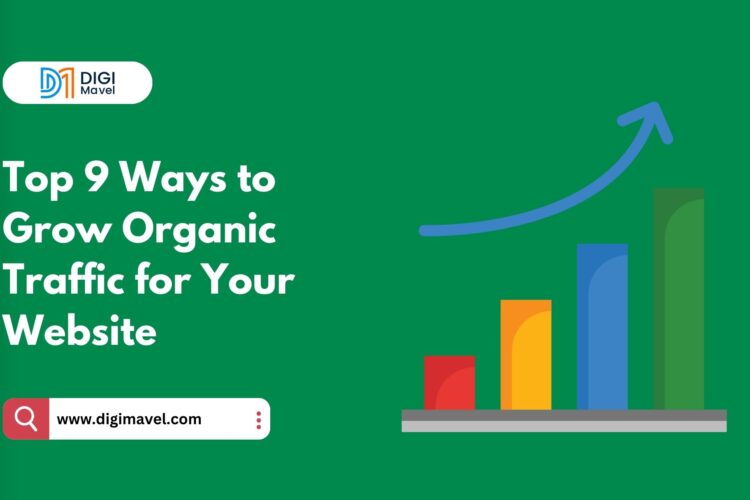 DIGI Mavel

Top 9 Ways to Grow Organic Traffic for Your Website

www.digimavel.com